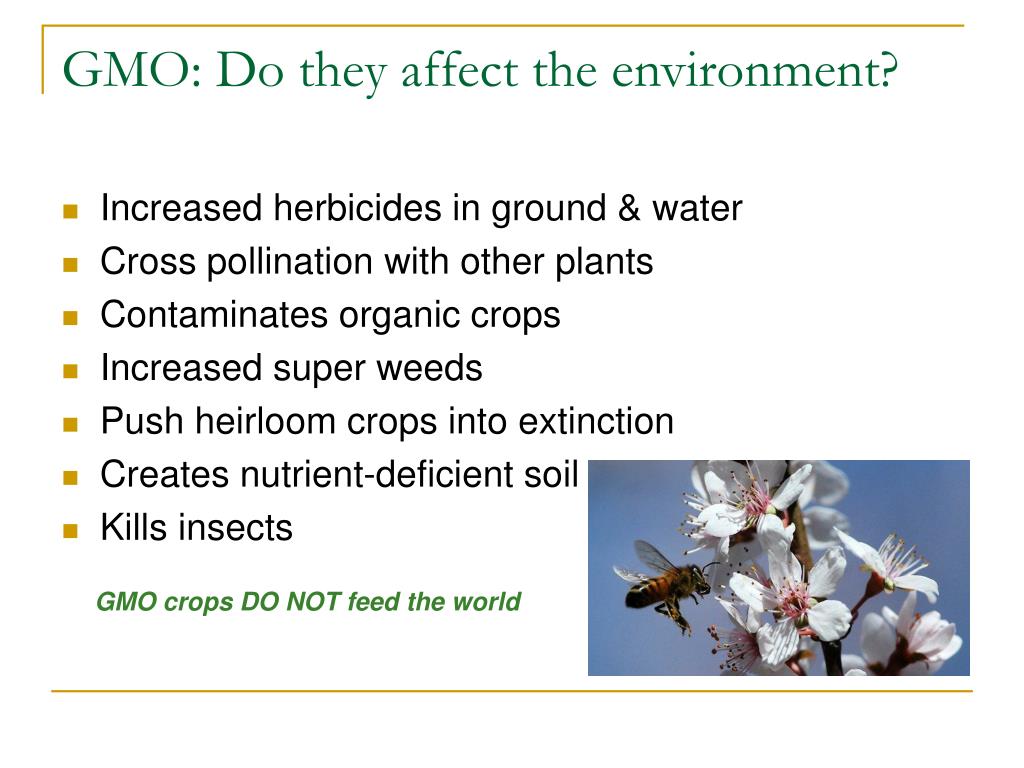 GMO: Do they affect the environment?

- Increased herbicides in ground & water
- Cross pollination with other plants
- Contaminates organic crops
- Increased super weeds
- Push heirloom crops into extinction
- Creates nutrient-deficient soil
- Kills insects

GMO crops DO NOT feed the world